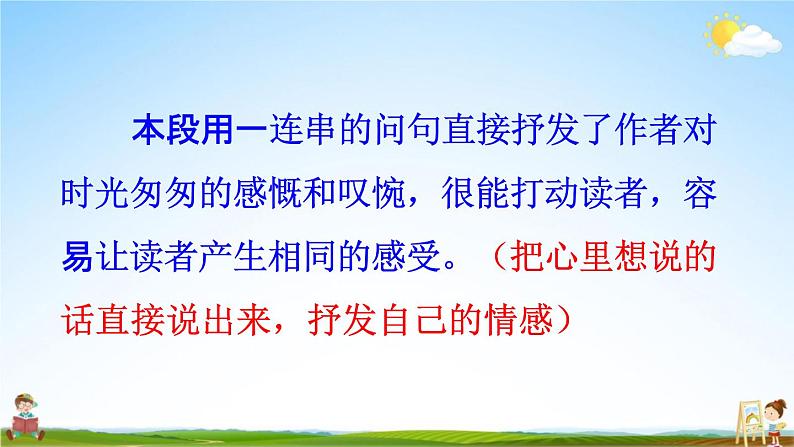 本段用一连串的问句直接抒发了作者对时光匆匆的感慨和叹惋，很能打动读者，容易让读者产生相同的感受。（把心里想说的话直接说出来，抒发自己的情感）